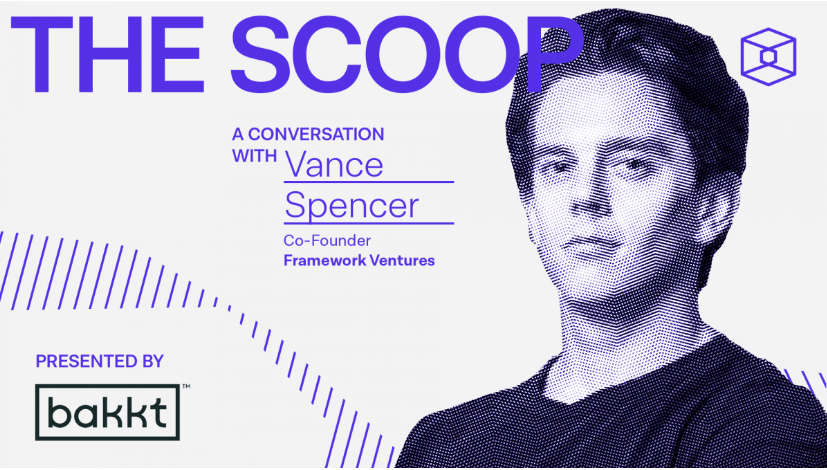 THE SCOOP

A CONVERSATION WITH Vance Spencer

Co-Founder
Framework Ventures

PRESENTED BY

bakkt™